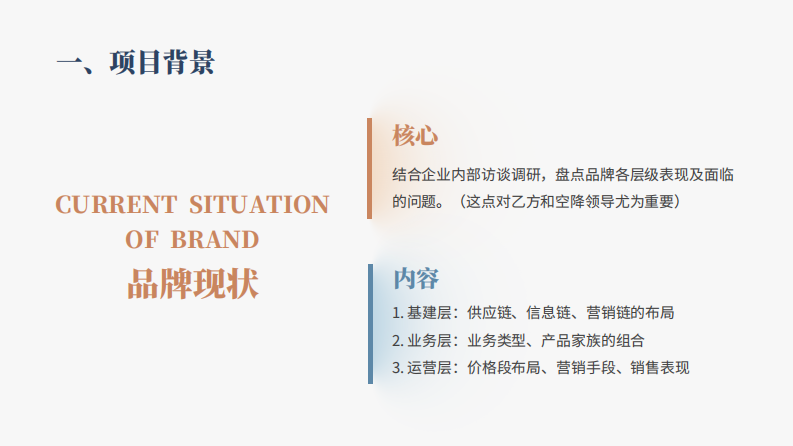 一、项目背景

CURRENT SITUATION OF BRAND
品牌现状

核心
结合企业内部访谈调研，盘点品牌各层级表现及面临的问题。（这点对乙方和空降领导尤为重要）

内容
1. 基建层：供应链、信息链、营销链的布局
2. 业务层：业务类型、产品家族的组合
3. 运营层：价格段布局、营销手段、销售表现